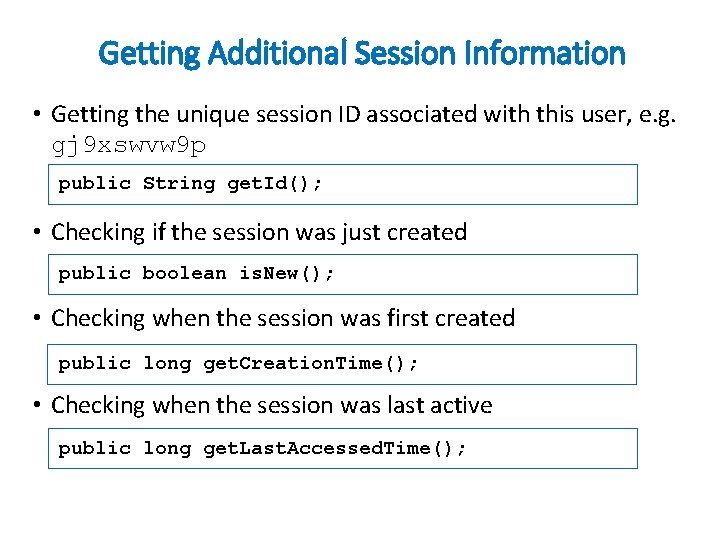 Getting Additional Session Information

• Getting the unique session ID associated with this user, e.g. gj9xswvw9p

public String getId();

• Checking if the session was just created

public boolean isNew();

• Checking when the session was first created

public long getCreationTime();

• Checking when the session was last active

public long getLastAccessedTime();